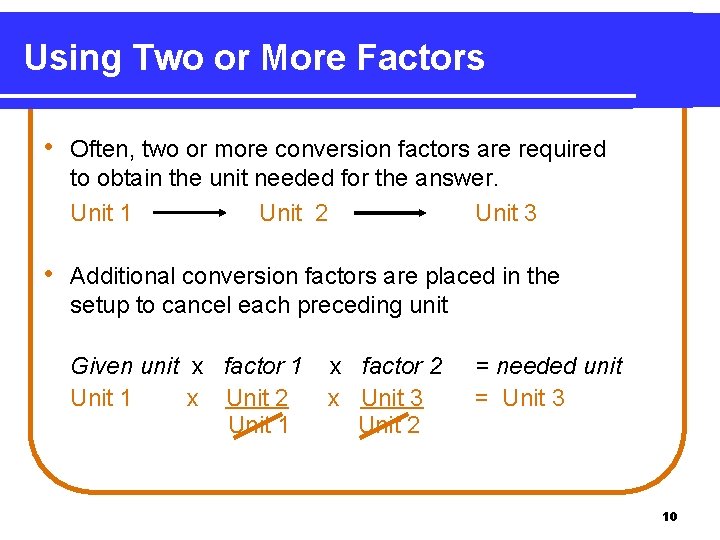 Using Two or More Factors

• Often, two or more conversion factors are required to obtain the unit needed for the answer.

Unit 1 ⟶ Unit 2 ⟶ Unit 3

• Additional conversion factors are placed in the setup to cancel each preceding unit

Given unit x factor 1 x factor 2 = needed unit

Unit 1 x $\frac{\text{Unit 2}}{\text{Unit 1}}$ x $\frac{\text{Unit 3}}{\text{Unit 2}}$ = Unit 3

10